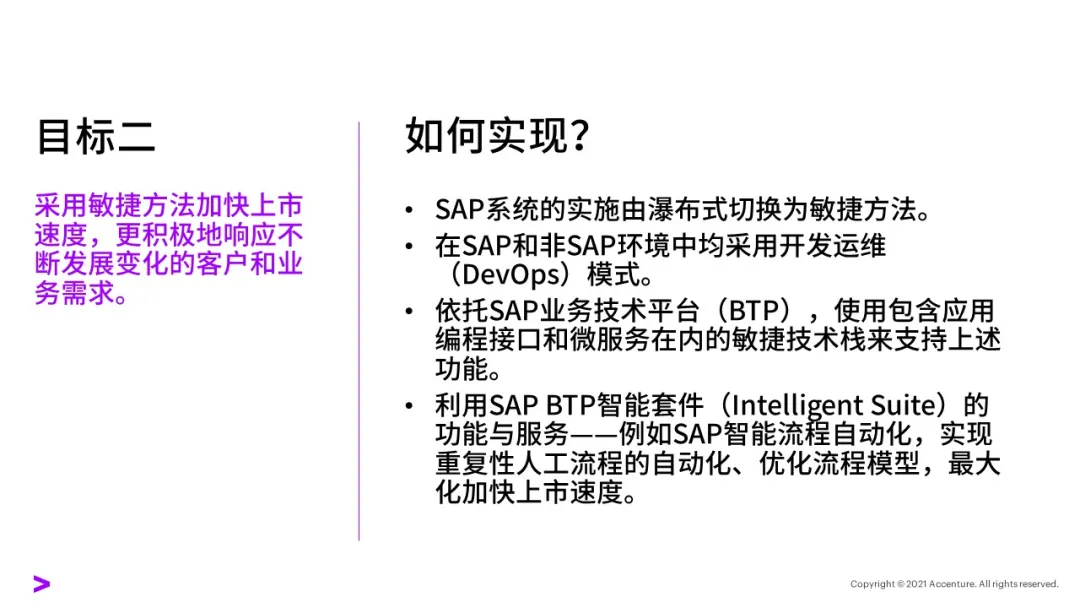 目标二

采用敏捷方法加快上市速度，更积极地响应不断发展变化的客户和业务需求。

如何实现？

• SAP系统的实施由瀑布式切换为敏捷方法。
• 在SAP和非SAP环境中均采用开发运维（DevOps）模式。
• 依托SAP业务技术平台（BTP），使用包含应用编程接口和微服务在内的敏捷技术栈来支持上述功能。
• 利用SAP BTP智能套件（Intelligent Suite）的功能与服务——例如SAP智能流程自动化，实现重复性人工流程的自动化、优化流程模型，最大化加快上市速度。

>

Copyright © 2021 Accenture. All rights reserved.